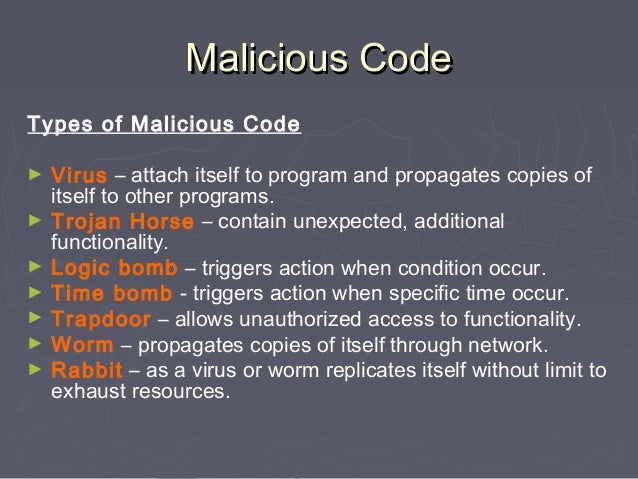 Malicious Code

Types of Malicious Code

► Virus – attach itself to program and propagates copies of itself to other programs.
► Trojan Horse – contain unexpected, additional functionality.
► Logic bomb – triggers action when condition occur.
► Time bomb - triggers action when specific time occur.
► Trapdoor – allows unauthorized access to functionality.
► Worm – propagates copies of itself through network.
► Rabbit – as a virus or worm replicates itself without limit to exhaust resources.